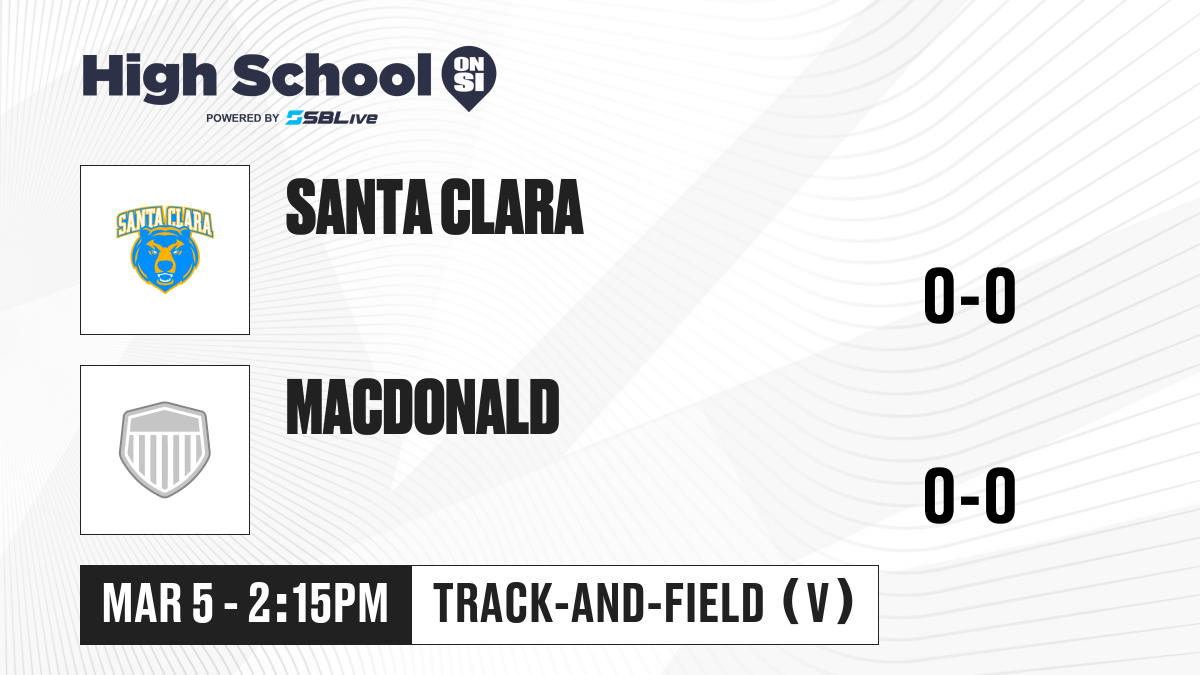 High School ON SI
POWERED BY SBLive

SANTA CLARA

SANTA CLARA

0-0

MACDONALD

0-0

MAR 5 - 2:15PM

TRACK-AND-FIELD (V)